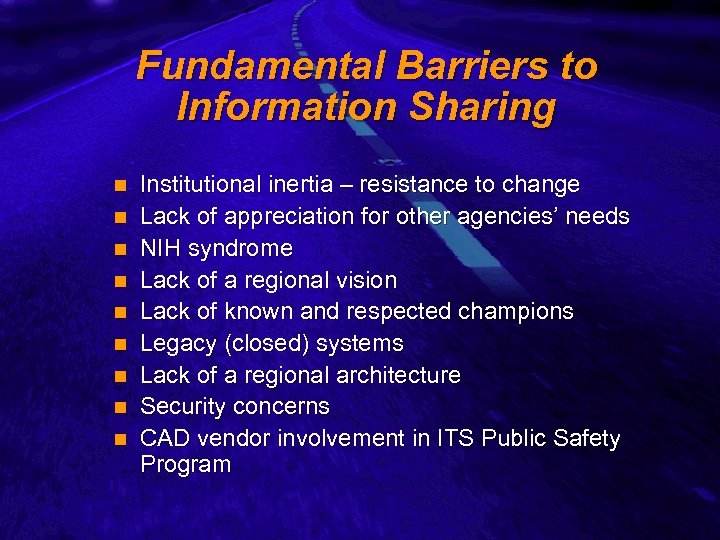 Fundamental Barriers to Information Sharing

- Institutional inertia – resistance to change
- Lack of appreciation for other agencies' needs
- NIH syndrome
- Lack of a regional vision
- Lack of known and respected champions
- Legacy (closed) systems
- Lack of a regional architecture
- Security concerns
- CAD vendor involvement in ITS Public Safety Program